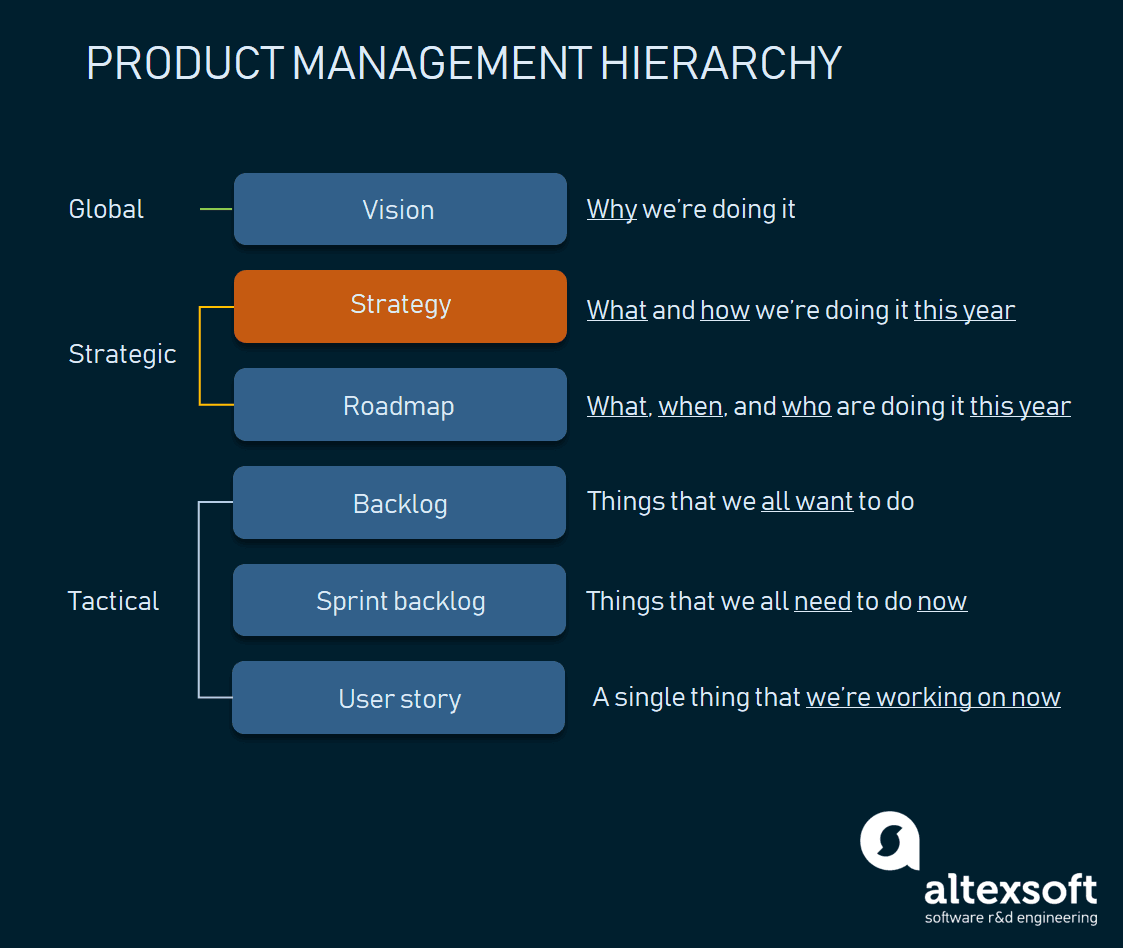 PRODUCT MANAGEMENT HIERARCHY

Global

Vision

Why we're doing it

Strategic

Strategy

What and how we're doing it this year

Roadmap

What, when, and who are doing it this year

Tactical

Backlog

Things that we all want to do

Sprint backlog

Things that we all need to do now

User story

A single thing that we're working on now

altexsoft
software r&d engineering